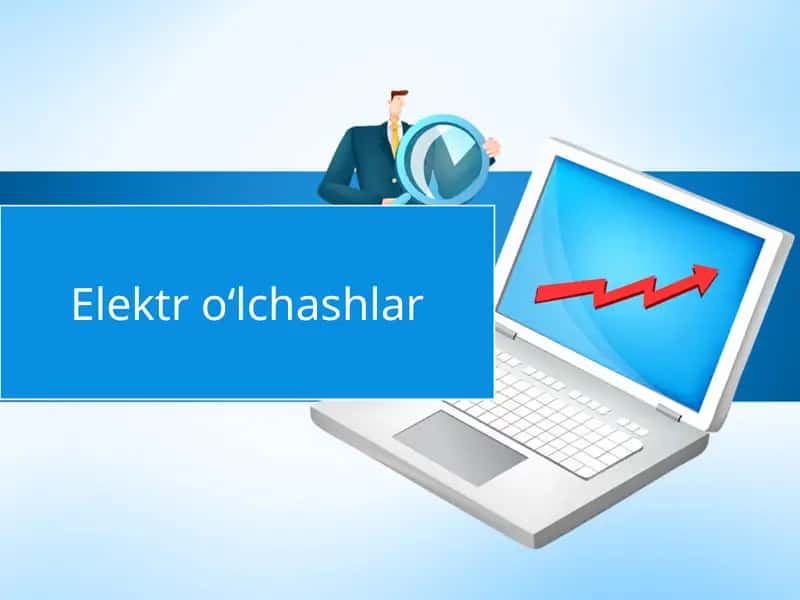 Elektr o‘lchashlar